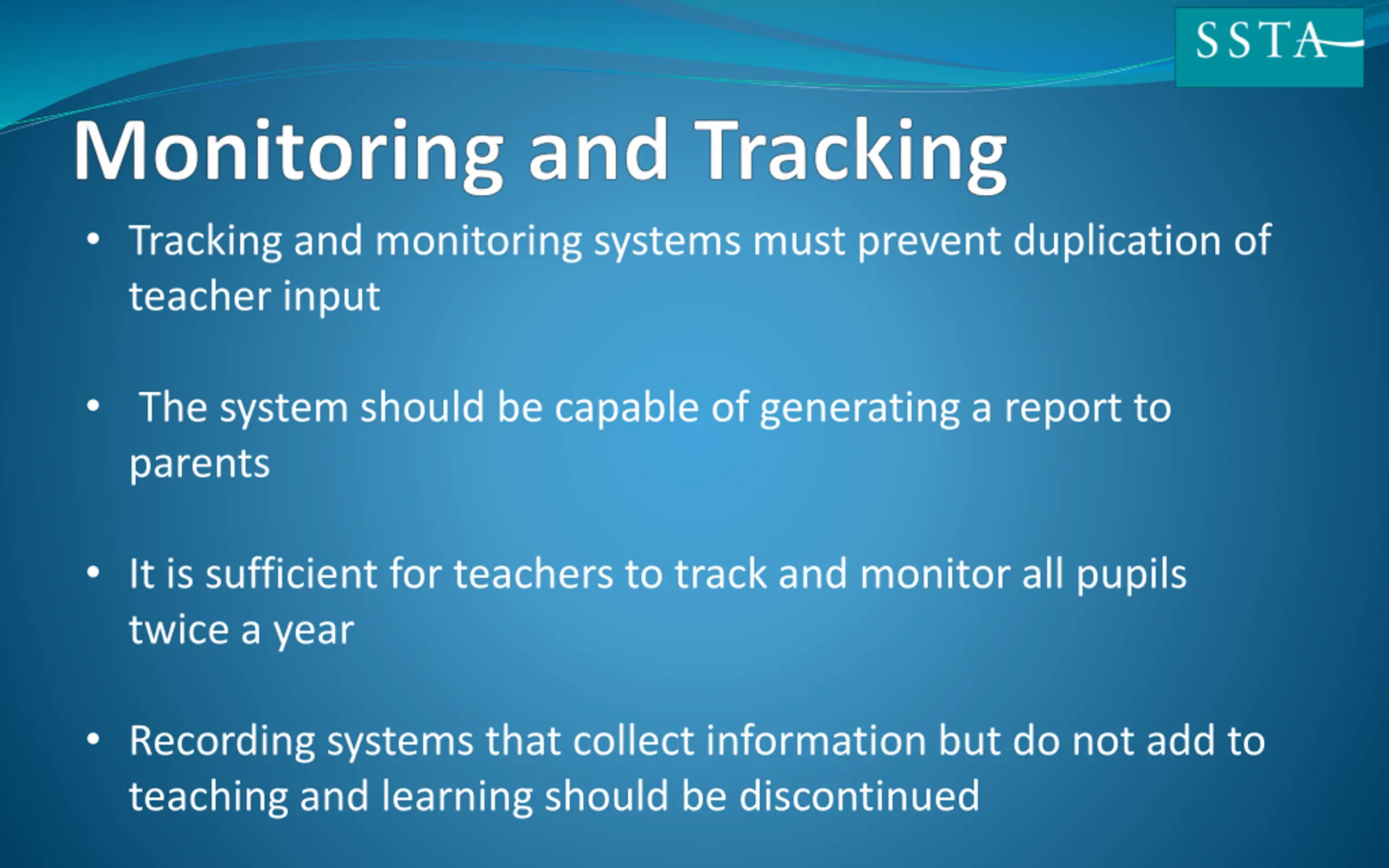 SSTA

Monitoring and Tracking

• Tracking and monitoring systems must prevent duplication of teacher input

• The system should be capable of generating a report to parents

• It is sufficient for teachers to track and monitor all pupils twice a year

• Recording systems that collect information but do not add to teaching and learning should be discontinued